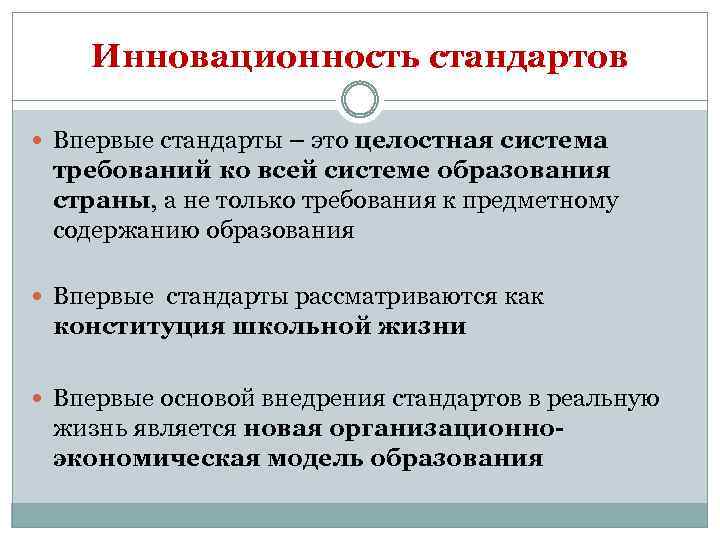 Инновационность стандартов

Впервые стандарты – это целостная система требований ко всей системе образования страны, а не только требования к предметному содержанию образования

Впервые стандарты рассматриваются как конституция школьной жизни

Впервые основой внедрения стандартов в реальную жизнь является новая организационно-экономическая модель образования